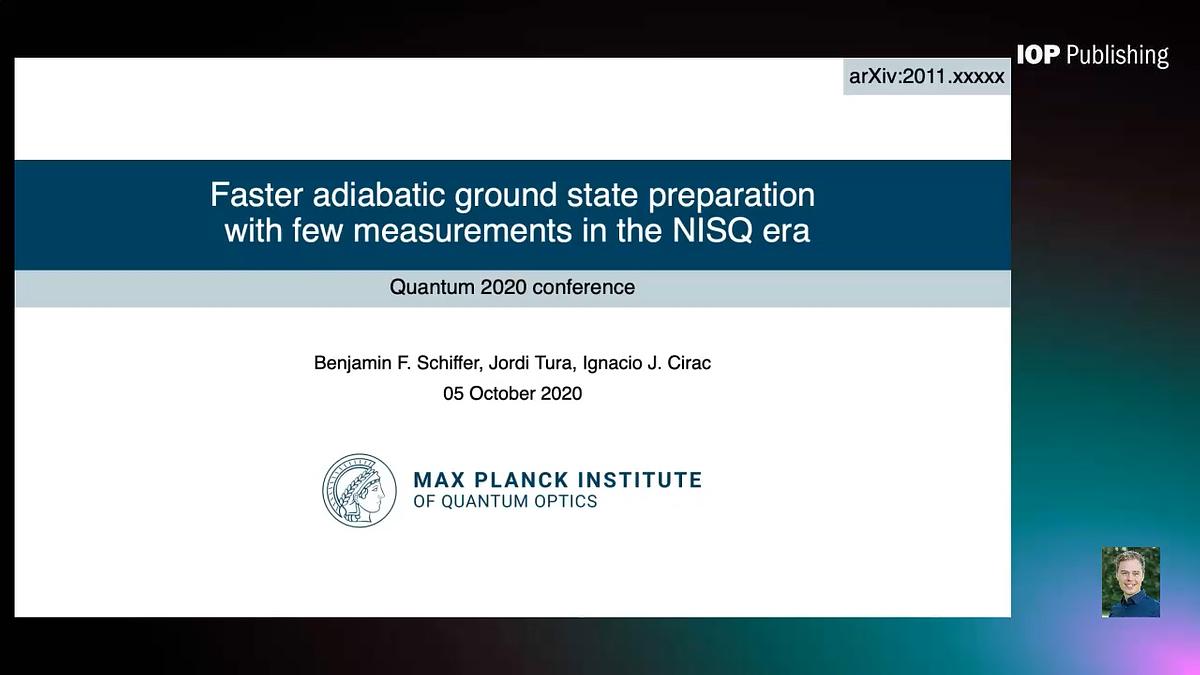 IOP Publishing

arXiv:2011.xxxxx

Faster adiabatic ground state preparation with few measurements in the NISQ era

Quantum 2020 conference

Benjamin F. Schiffer, Jordi Tura, Ignacio J. Cirac
05 October 2020

MAX PLANCK INSTITUTE
OF QUANTUM OPTICS